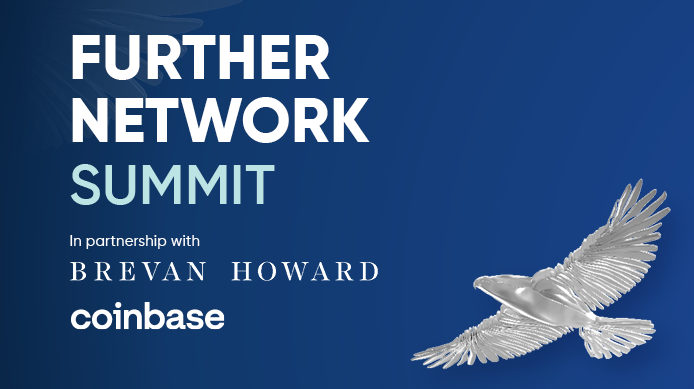 FURTHER NETWORK SUMMIT

In partnership with

BREVAN HOWARD

coinbase